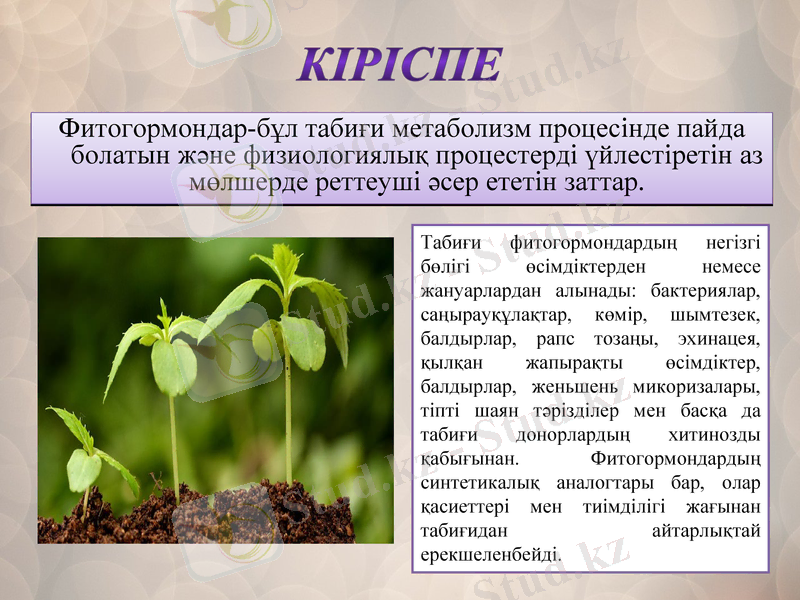 КІРІСПЕ

Фитогормондар-бұл табиғи метаболизм процесінде пайда болатын және физиологиялық процестерді үйлестіретін аз мөлшерде реттеуші әсер ететін заттар.

Табиғи фитогормондардың негізгі бөлігі өсімдіктерден немесе жануарлардан алынады: бактериялар, саңырауқұлақтар, көмір, шымтезек, балдырлар, рапс тозаңы, эхинацея, қылқан жапырақты өсімдіктер, балдырлар, женьшень микоризалары, тіпті шаян тәрізділер мен басқа да табиғи донорлардың хитинозды қабығынан. Фитогормондардың синтетикалық аналогтары бар, олар қасиеттері мен тиімділігі жағынан табиғидан айтарлықтай ерекшеленбейді.

Stud.kz